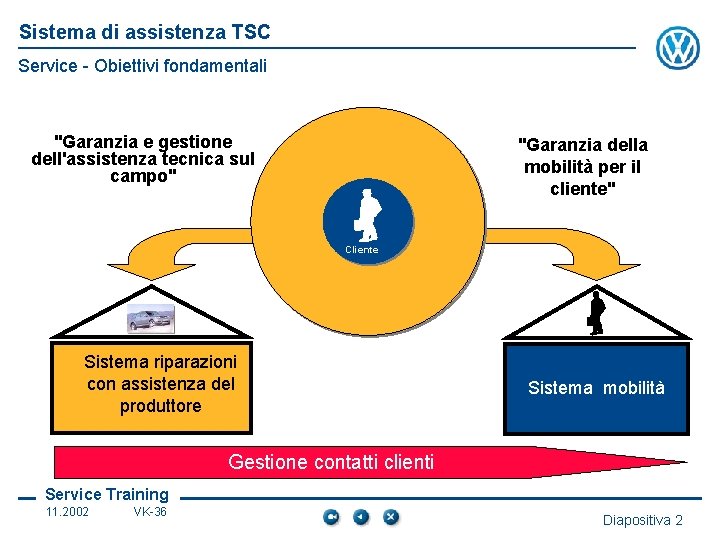 Sistema di assistenza TSC

Service - Obiettivi fondamentali

"Garanzia e gestione dell'assistenza tecnica sul campo"

Cliente

"Garanzia della mobilità per il cliente"

Sistema riparazioni con assistenza del produttore

Sistema mobilità

Gestione contatti clienti

Service Training

11.2002 VK-36

Diapositiva 2